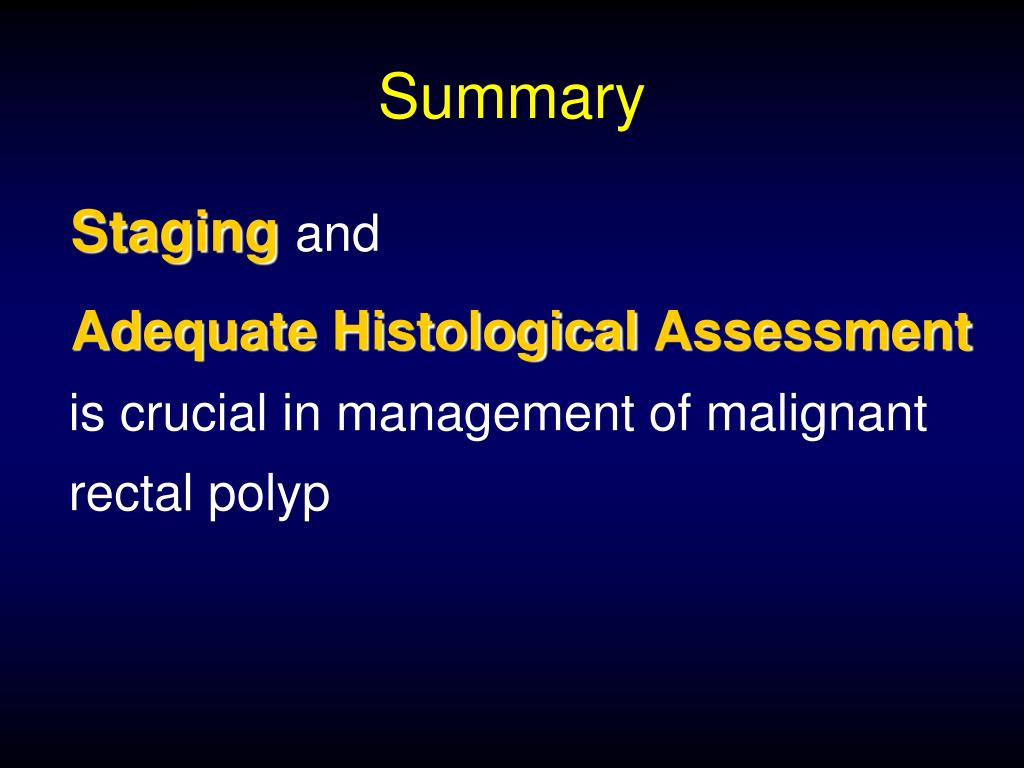 Summary

Staging and

Adequate Histological Assessment

is crucial in management of malignant rectal polyp